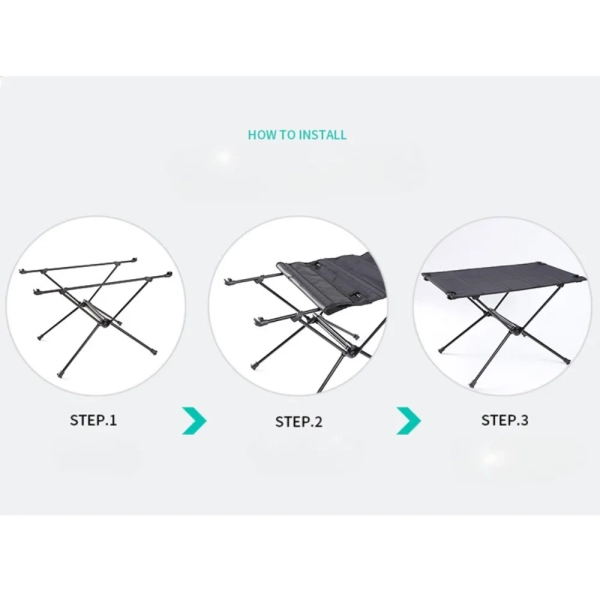 HOW TO INSTALL

STEP.1

STEP.2

STEP.3